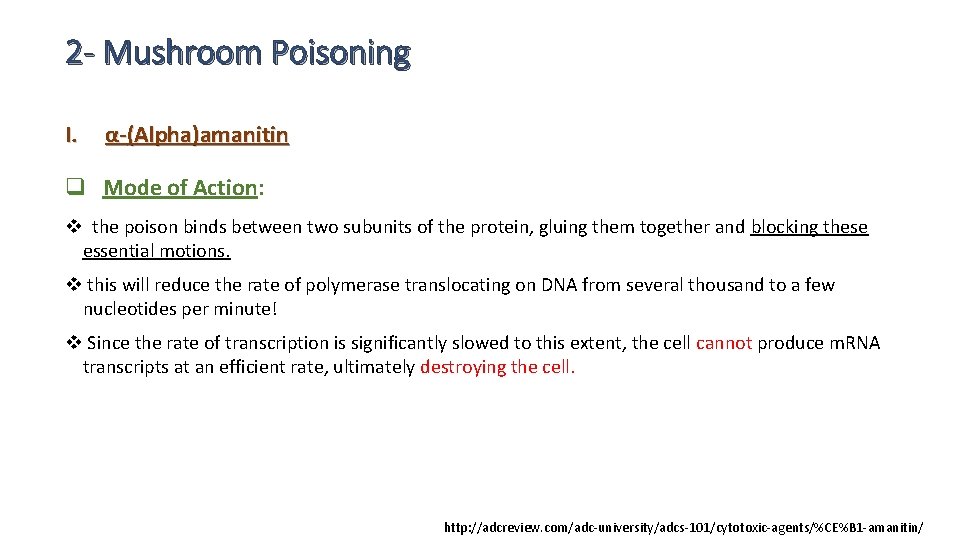 2- Mushroom Poisoning

I. α-(Alpha)amanitin

❑ Mode of Action:

❖ the poison binds between two subunits of the protein, gluing them together and blocking these essential motions.

❖ this will reduce the rate of polymerase translocating on DNA from several thousand to a few nucleotides per minute!

❖ Since the rate of transcription is significantly slowed to this extent, the cell cannot produce m.RNA transcripts at an efficient rate, ultimately destroying the cell.

http://adcreview.com/adc-university/adcs-101/cytotoxic-agents/%CE%B1-amanitin/